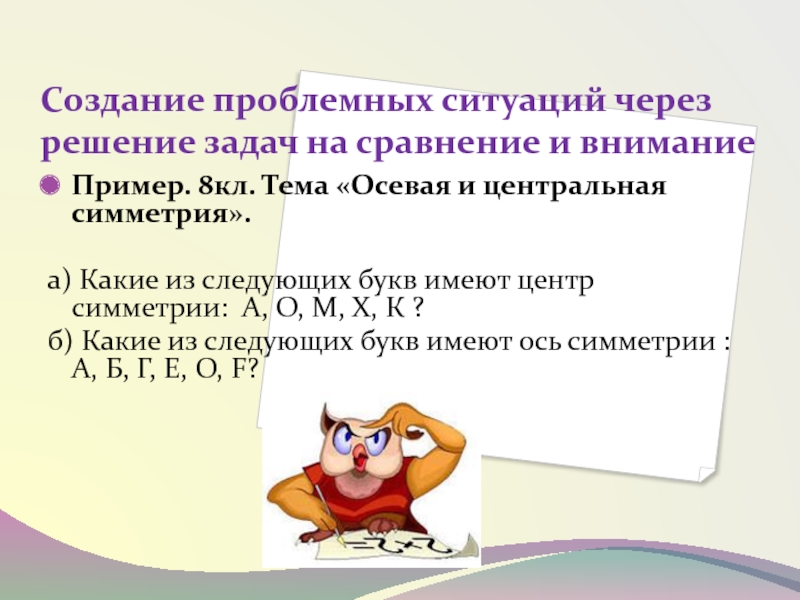 Создание проблемных ситуаций через решение задач на сравнение и внимание

Пример. 8кл. Тема «Осевая и центральная симметрия».

а) Какие из следующих букв имеют центр симметрии: А, О, М, Х, К ?

б) Какие из следующих букв имеют ось симметрии : А, Б, Г, Е, О, F?